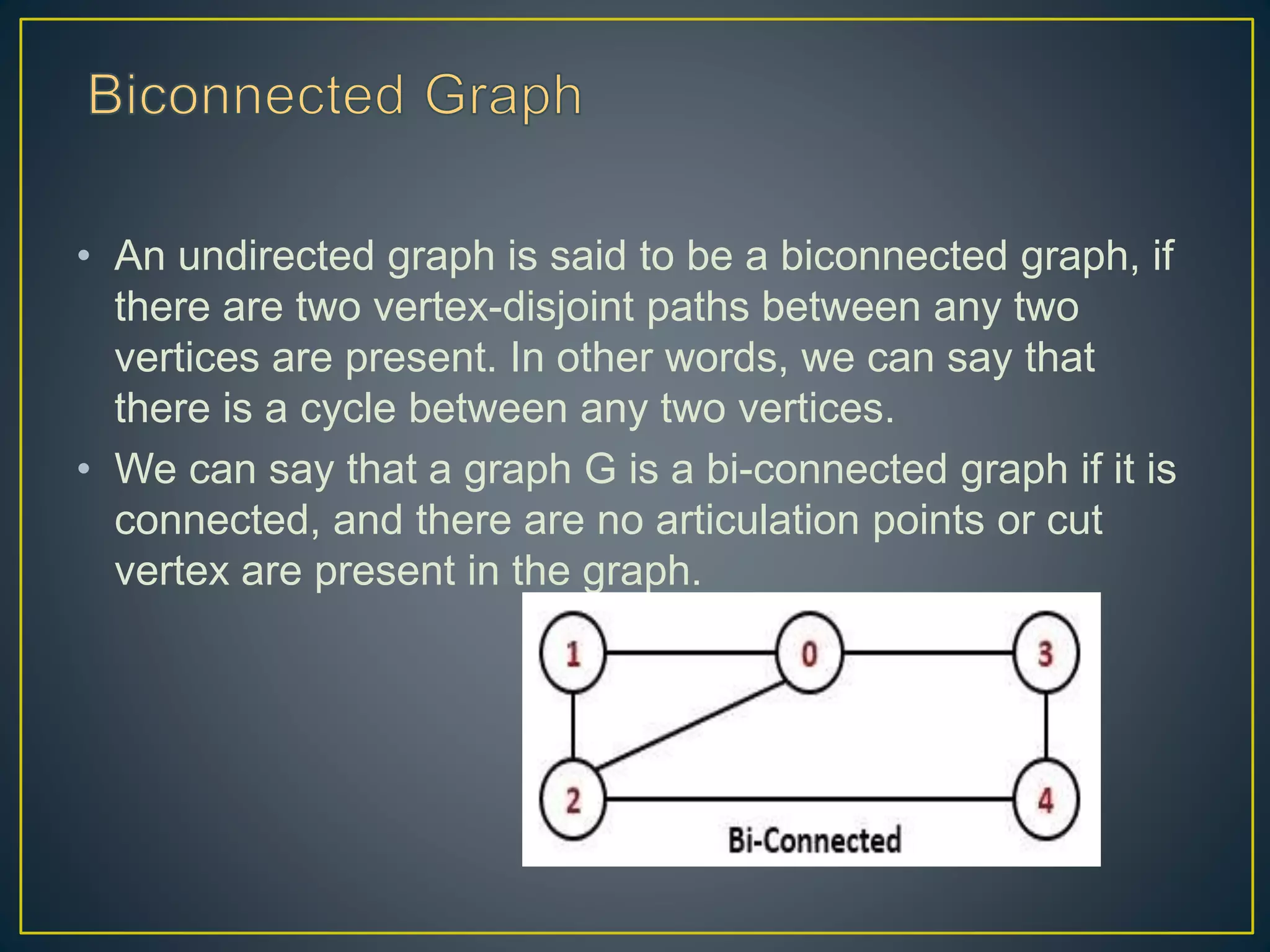 Biconnected Graph

• An undirected graph is said to be a biconnected graph, if there are two vertex-disjoint paths between any two vertices are present. In other words, we can say that there is a cycle between any two vertices.

• We can say that a graph G is a bi-connected graph if it is connected, and there are no articulation points or cut vertex are present in the graph.

1
0
3
2
4
Bi-Connected